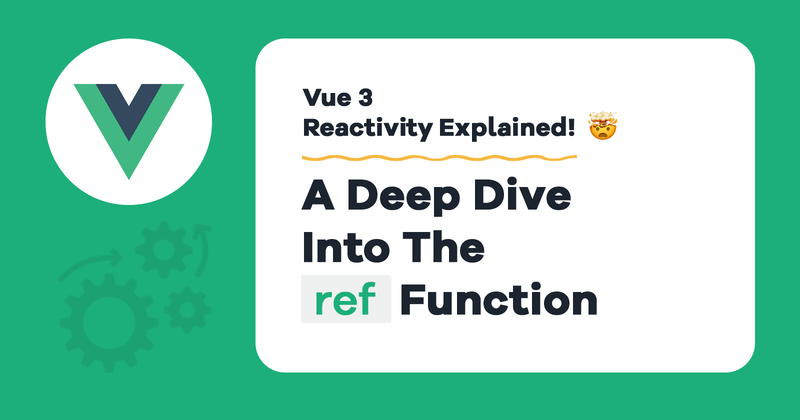 Vue 3
Reactivity Explained! 🤯

A Deep Dive Into The ref Function